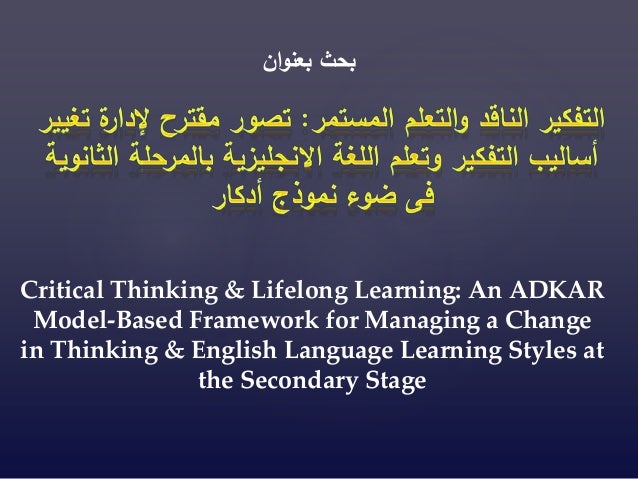 بحث بعنوان

التفكير الناقد والتعلم المستمر: تصور مقترح لإدارة تغيير أساليب التفكير وتعلم اللغة الانجليزية بالمرحلة الثانوية فى ضوء نموذج أدكار

Critical Thinking & Lifelong Learning: An ADKAR Model-Based Framework for Managing a Change in Thinking & English Language Learning Styles at the Secondary Stage